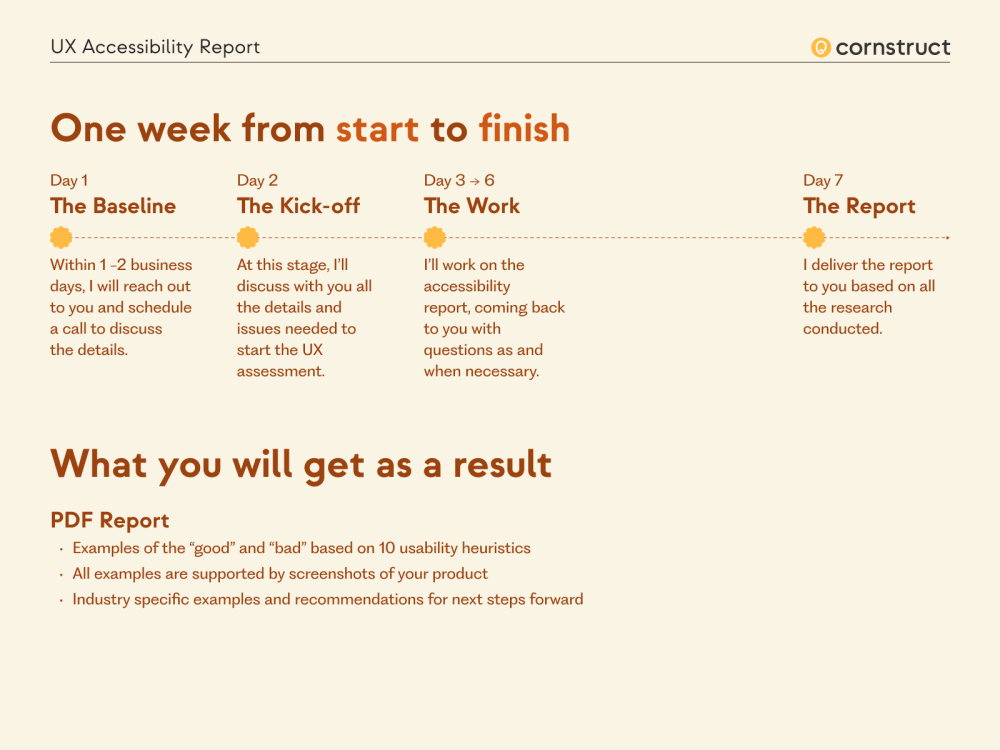 UX Accessibility Report

cornstruct

One week from start to finish

Day 1
The Baseline
Within 1 -2 business days, I will reach out to you and schedule a call to discuss the details.

Day 2
The Kick-off
At this stage, I'll discuss with you all the details and issues needed to start the UX assessment.

Day 3 → 6
The Work
I'll work on the accessibility report, coming back to you with questions as and when necessary.

Day 7
The Report
I deliver the report to you based on all the research conducted.

What you will get as a result

PDF Report
· Examples of the "good" and "bad" based on 10 usability heuristics
· All examples are supported by screenshots of your product
· Industry specific examples and recommendations for next steps forward